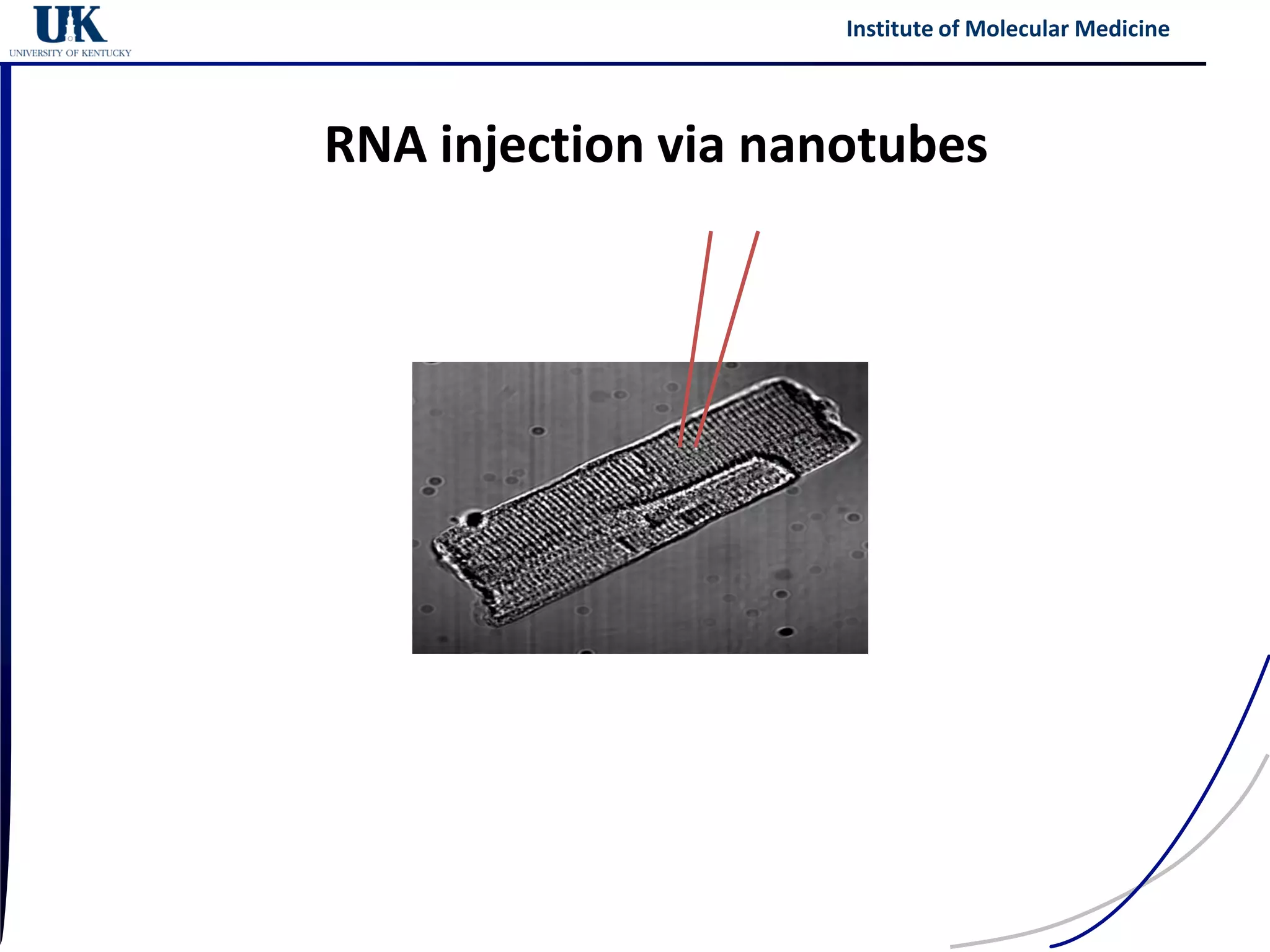 UK
UNIVERSITY OF KENTUCKY

Institute of Molecular Medicine

RNA injection via nanotubes